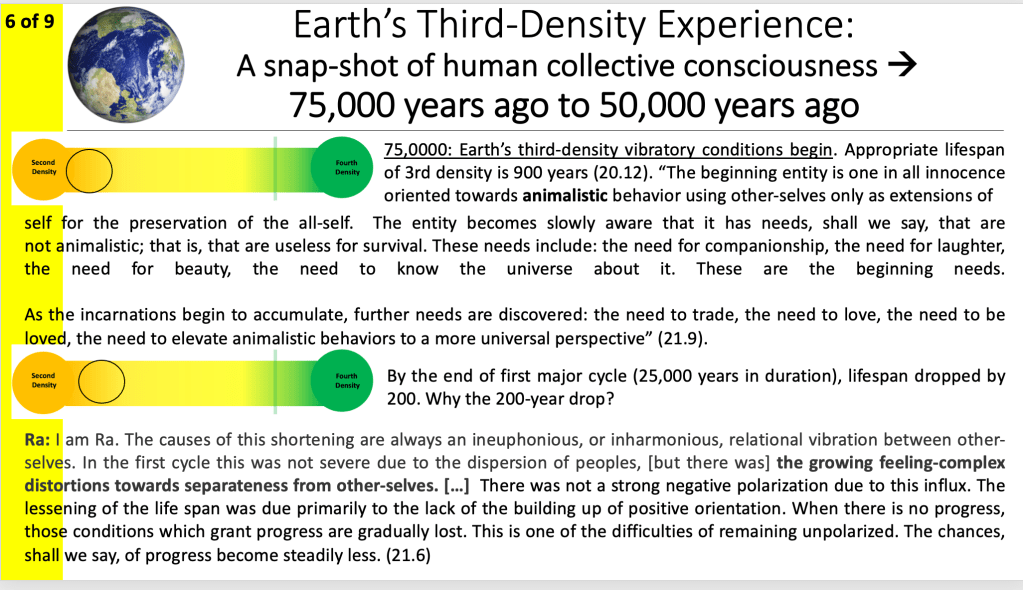 6 of 9

Earth's Third-Density Experience:
A snap-shot of human collective consciousness →
75,000 years ago to 50,000 years ago

Second Density

Fourth Density

75,0000: Earth's third-density vibratory conditions begin. Appropriate lifespan of 3rd density is 900 years (20.12). "The beginning entity is one in all innocence oriented towards **animalistic** behavior using other-selves only as extensions of self for the preservation of the all-self. The entity becomes slowly aware that it has needs, shall we say, that are not animalistic; that is, that are useless for survival. These needs include: the need for companionship, the need for laughter, the need for beauty, the need to know the universe about it. These are the beginning needs.

As the incarnations begin to accumulate, further needs are discovered: the need to trade, the need to love, the need to be loved, the need to elevate animalistic behaviors to a more universal perspective" (21.9).

Second Density

Fourth Density

By the end of first major cycle (25,000 years in duration), lifespan dropped by 200. Why the 200-year drop?

**Ra:** I am Ra. The causes of this shortening are always an ineuphonious, or inharmonious, relational vibration between other-selves. In the first cycle this was not severe due to the dispersion of peoples, [but there was] **the growing feeling-complex distortions towards separateness from other-selves. […]** There was not a strong negative polarization due to this influx. The lessening of the life span was due primarily to the lack of the building up of positive orientation. When there is no progress, those conditions which grant progress are gradually lost. This is one of the difficulties of remaining unpolarized. The chances, shall we say, of progress become steadily less. (21.6)